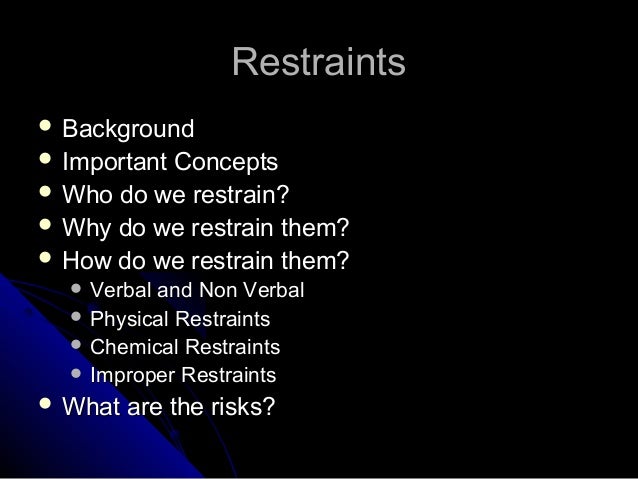 Restraints

- Background
- Important Concepts
- Who do we restrain?
- Why do we restrain them?
- How do we restrain them?
  - Verbal and Non Verbal
  - Physical Restraints
  - Chemical Restraints
  - Improper Restraints
- What are the risks?